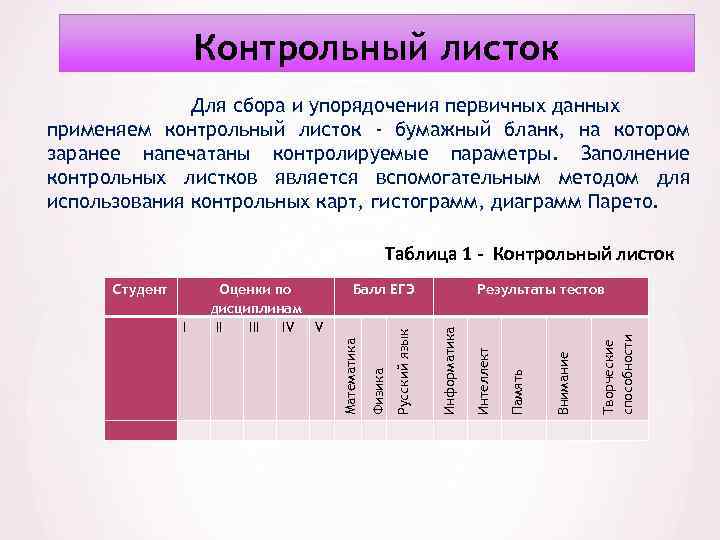 Контрольный листок

Для сбора и упорядочения первичных данных применяем контрольный листок - бумажный бланк, на котором заранее напечатаны контролируемые параметры. Заполнение контрольных листков является вспомогательным методом для использования контрольных карт, гистограмм, диаграмм Парето.

Таблица 1 - Контрольный листок

| Студент | Оценки по дисциплинам | | | | | Балл ЕГЭ | | | Результаты тестов | | | | |
|---|---|---|---|---|---|---|---|---|---|---|---|---|---|
| | I | II | III | IV | V | Математика | Физика | Русский язык | Информатика | Интеллект | Память | Внимание | Творческие способности |
| | | | | | | | | | | | | | |